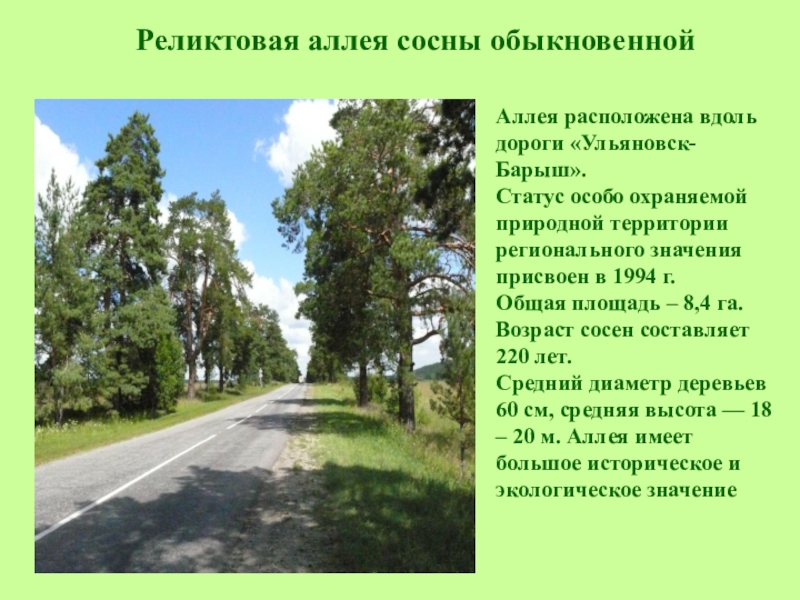 Реликтовая аллея сосны обыкновенной

Аллея расположена вдоль дороги «Ульяновск-Барыш».
Статус особо охраняемой природной территории регионального значения присвоен в 1994 г.
Общая площадь – 8,4 га.
Возраст сосен составляет 220 лет.
Средний диаметр деревьев 60 см, средняя высота — 18 – 20 м. Аллея имеет большое историческое и экологическое значение